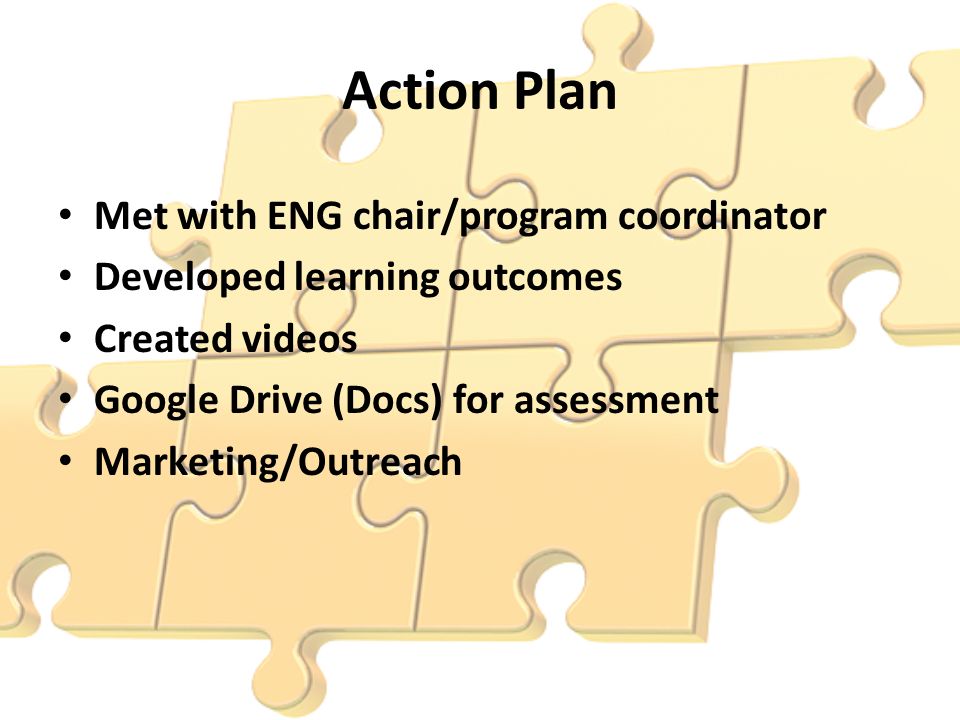 Action Plan

• Met with ENG chair/program coordinator
• Developed learning outcomes
• Created videos
• Google Drive (Docs) for assessment
• Marketing/Outreach